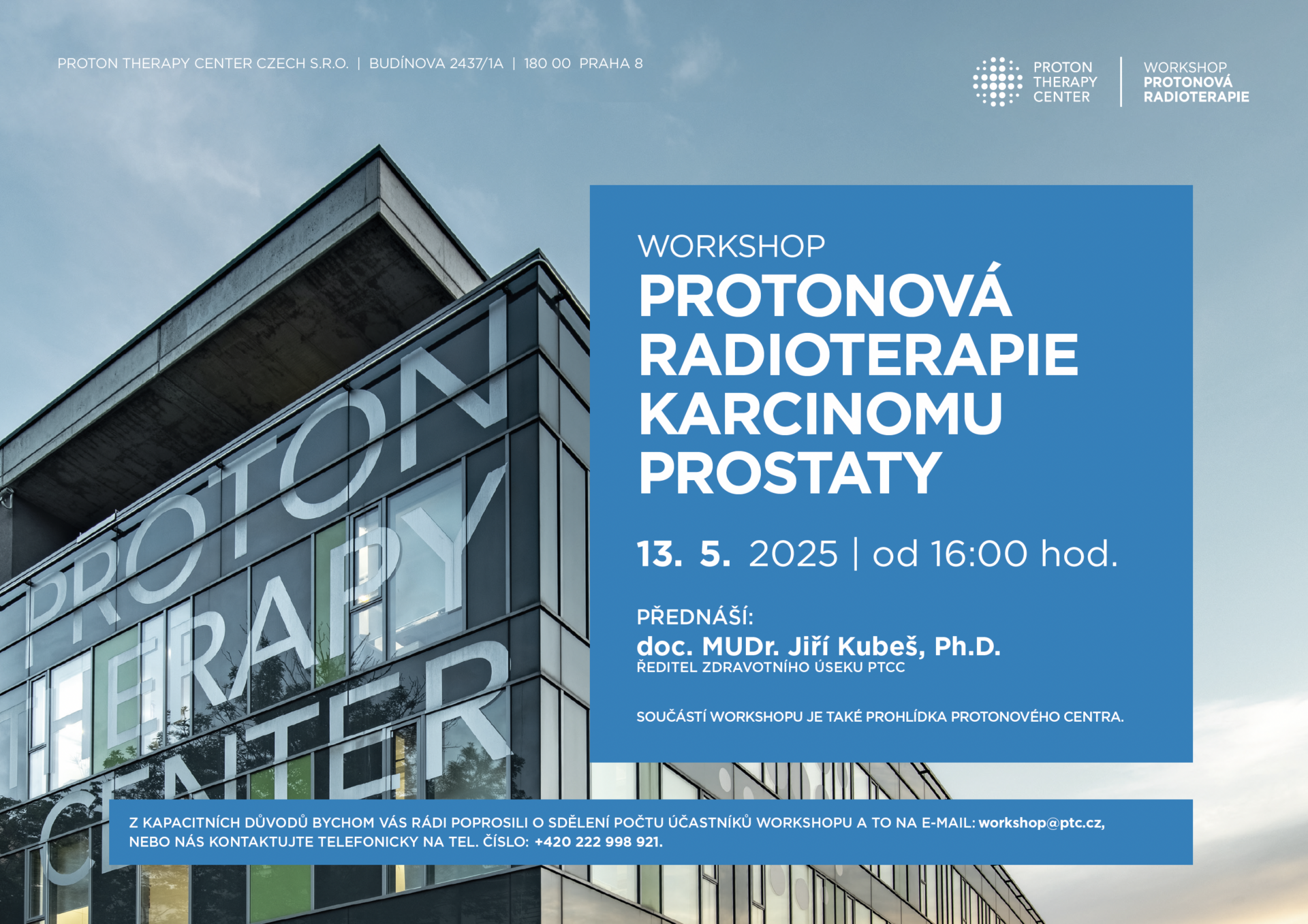 PROTON THERAPY CENTER CZECH S.R.O. | BUDÍNOVA 2437/1A | 180 00 PRAHA 8

PROTON THERAPY CENTER

WORKSHOP PROTONOVÁ RADIOTERAPIE

PROTON THERAPY CENTER

WORKSHOP
PROTONOVÁ RADIOTERAPIE KARCINOMU PROSTATY

13. 5. 2025 | od 16:00 hod.

PŘEDNÁŠÍ:
doc. MUDr. Jiří Kubeš, Ph.D.
ŘEDITEL ZDRAVOTNÍHO ÚSEKU PTCC

SOUČÁSTÍ WORKSHOPU JE TAKÉ PROHLÍDKA PROTONOVÉHO CENTRA.

Z KAPACITNÍCH DŮVODŮ BYCHOM VÁS RÁDI POPROSILI O SDĚLENÍ POČTU ÚČASTNÍKŮ WORKSHOPU A TO NA E-MAIL: workshop@ptc.cz, NEBO NÁS KONTAKTUJTE TELEFONICKY NA TEL. ČÍSLO: +420 222 998 921.